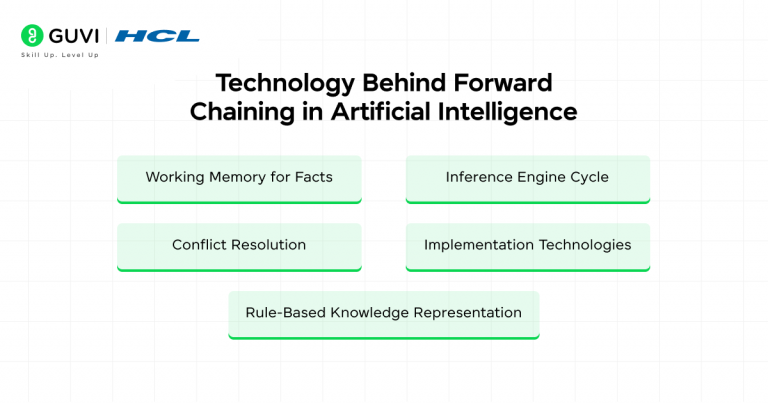 GUVI | HCL
Skill Up. Level Up

Technology Behind Forward Chaining in Artificial Intelligence

Working Memory for Facts

Inference Engine Cycle

Conflict Resolution

Implementation Technologies

Rule-Based Knowledge Representation